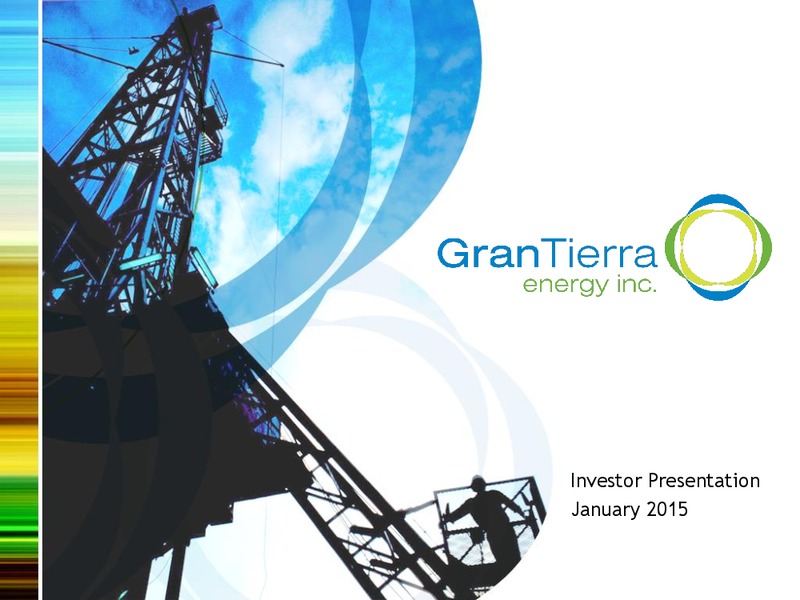 GranTierra
energy inc.

Investor Presentation
January 2015